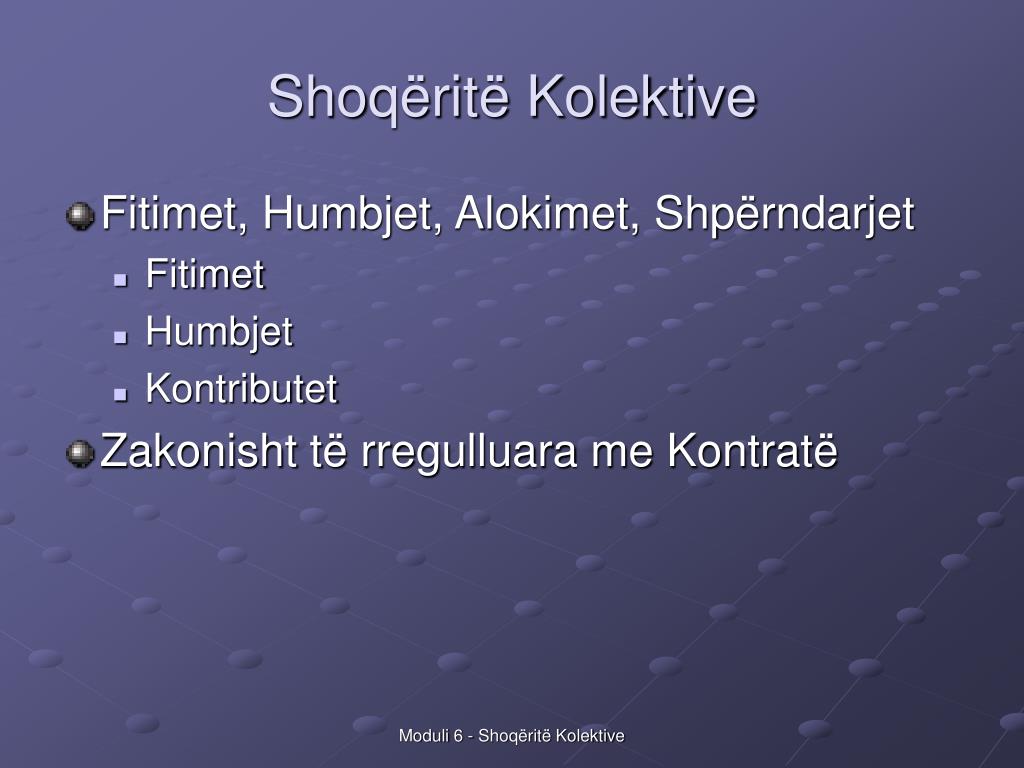 Shoqëritë Kolektive

Fitimet, Humbjet, Alokimet, Shpërndarjet

Fitimet

Humbjet

Kontributet

Zakonisht të rregulluara me Kontratë

Moduli 6 - Shoqëritë Kolektive